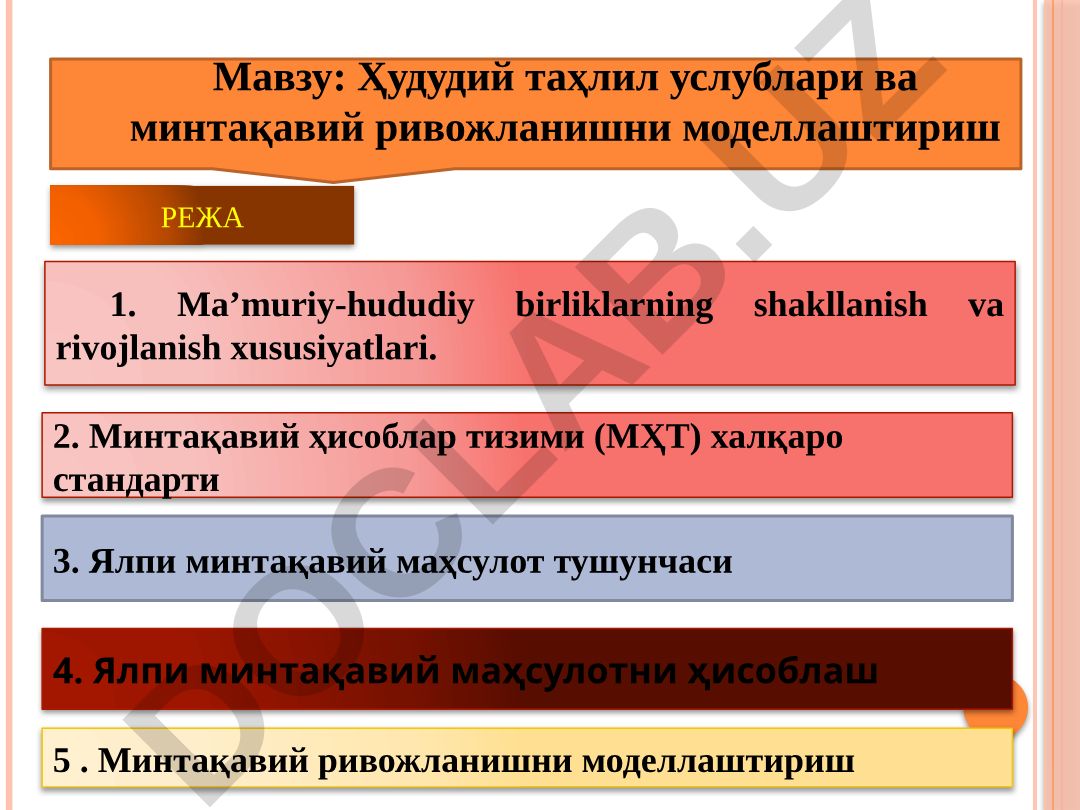 Мавзу: Ҳудудий таҳлил услублари ва минтақавий ривожланишни моделлаштириш

РЕЖА

1. Ma’muriy-hududiy birliklarning shakllanish va rivojlanish xususiyatlari.

2. Минтақавий ҳисоблар тизими (МҲТ) халқаро стандарти

3. Ялпи минтақавий маҳсулот тушунчаси

4. Ялпи минтақавий маҳсулотни ҳисоблаш

5 . Минтақавий ривожланишни моделлаштириш

DOCLAB.UZ